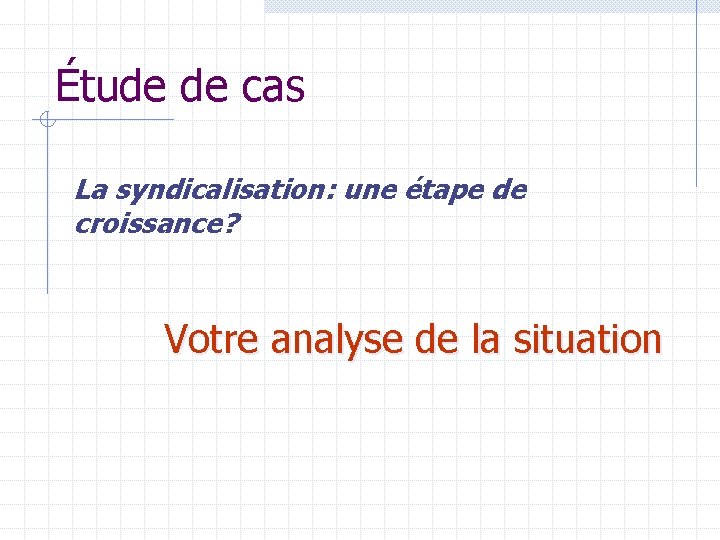 Étude de cas

La syndicalisation: une étape de croissance?

Votre analyse de la situation